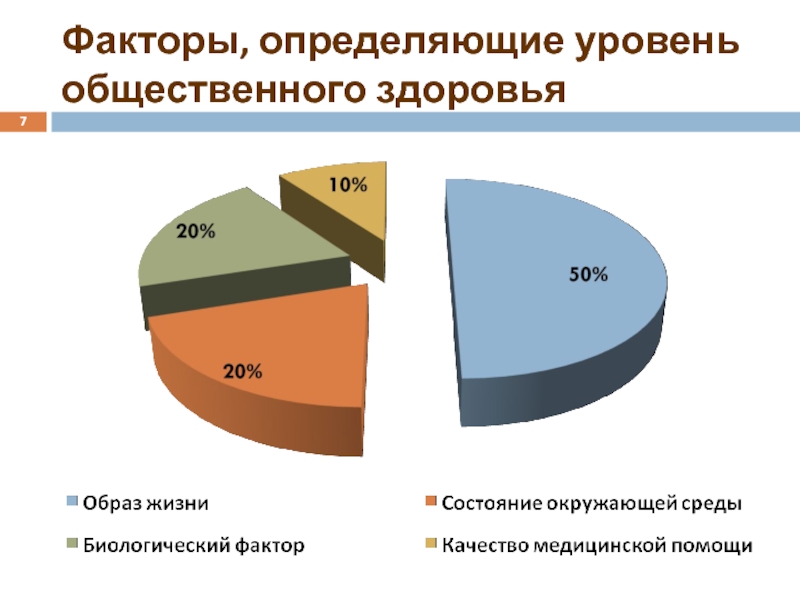 Факторы, определяющие уровень общественного здоровья

7

10%

20%

50%

20%

Образ жизни
Состояние окружающей среды
Биологический фактор
Качество медицинской помощи